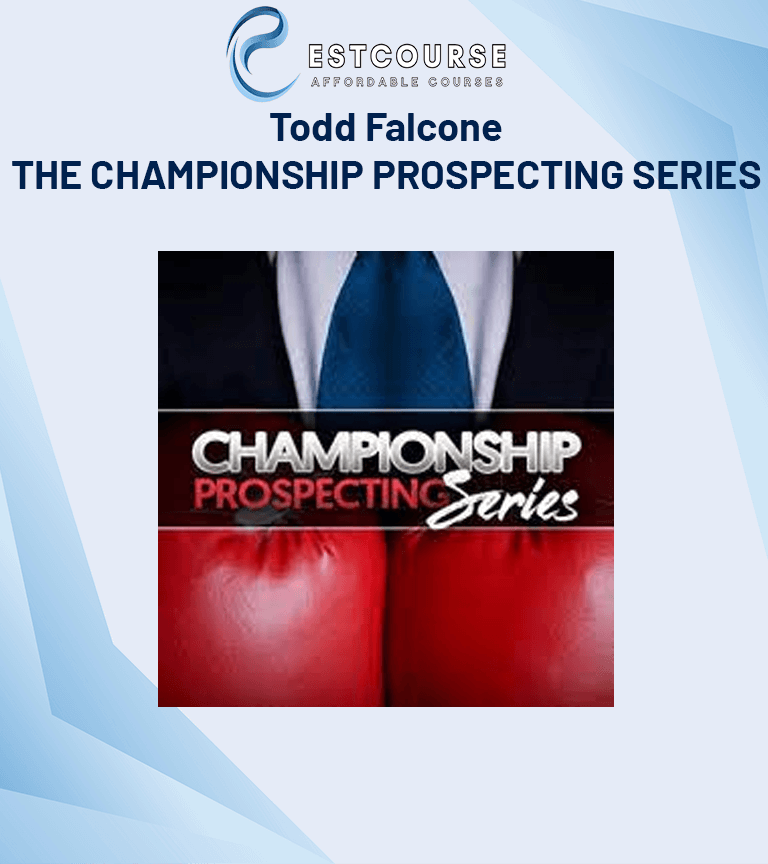 ESTCOURSE
AFFORDABLE COURSES

Todd Falcone
THE CHAMPIONSHIP PROSPECTING SERIES

CHAMPIONSHIP
PROSPECTING Series